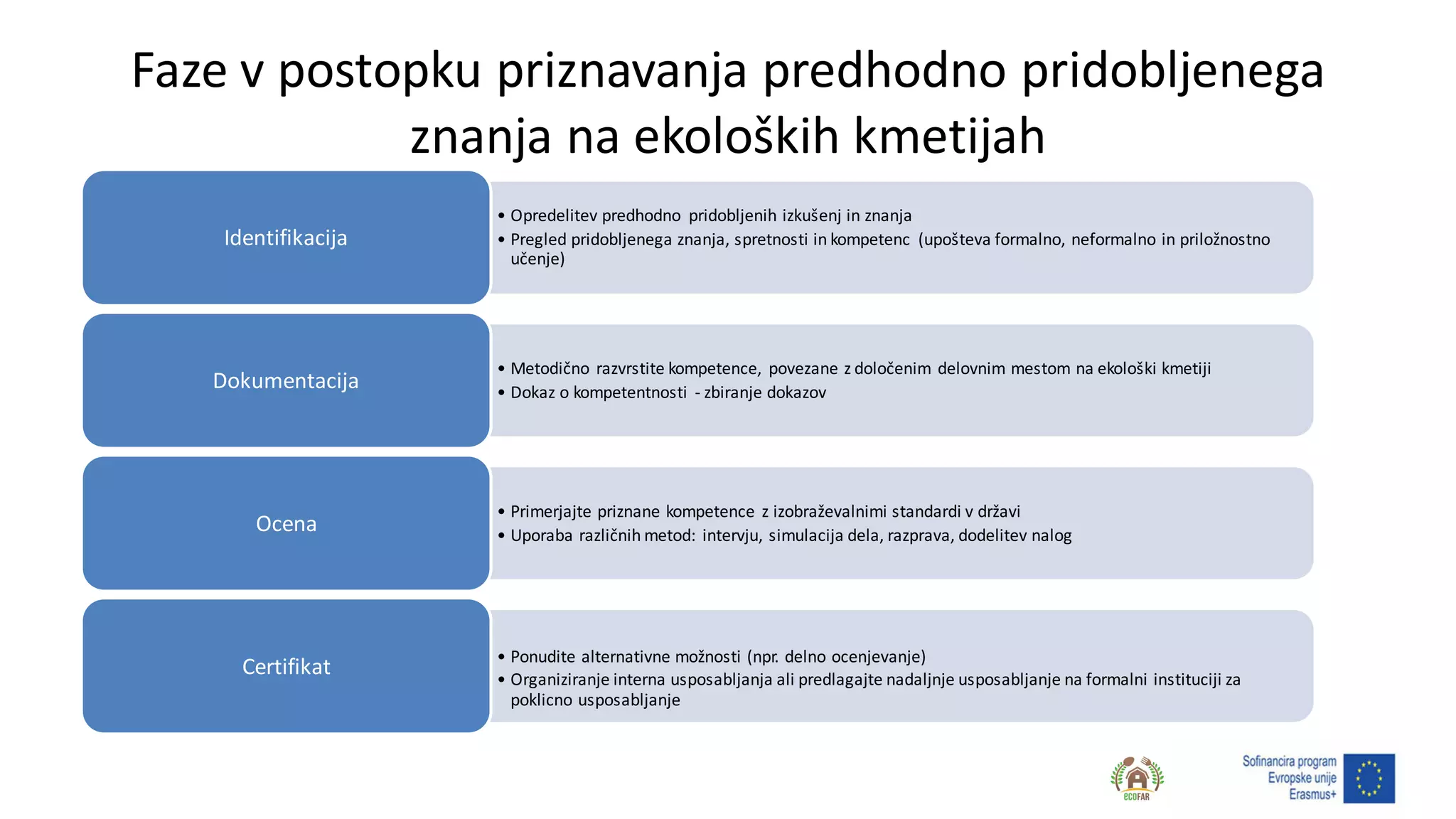 Faze v postopku priznavanja predhodno pridobljenega znanja na ekoloških kmetijah

Identifikacija

• Opredelitev predhodno pridobljenih izkušenj in znanja
• Pregled pridobljenega znanja, spretnosti in kompetenc (upošteva formalno, neformalno in priložnostno učenje)

Dokumentacija

• Metodično razvrstite kompetence, povezane z določenim delovnim mestom na ekološki kmetiji
• Dokaz o kompetentnosti - zbiranje dokazov

Ocena

• Primerjajte priznane kompetence z izobraževalnimi standardi v državi
• Uporaba različnih metod: intervju, simulacija dela, razprava, dodelitev nalog

Certifikat

• Ponudite alternativne možnosti (npr. delno ocenjevanje)
• Organiziranje interna usposabljanja ali predlagajte nadaljnje usposabljanje na formalni instituciji za poklicno usposabljanje

ECOFAR

Sofinancira program Evropske unije Erasmus+